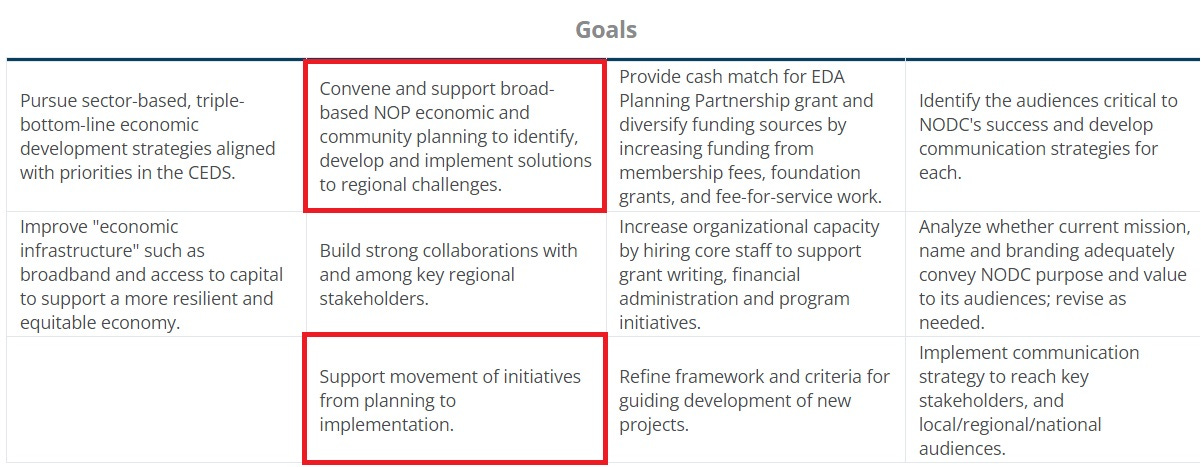 Goals

| | | | |
|---|---|---|---|
| Pursue sector-based, triple-bottom-line economic development strategies aligned with priorities in the CEDS. | Convene and support broad-based NOP economic and community planning to identify, develop and implement solutions to regional challenges. | Provide cash match for EDA Planning Partnership grant and diversify funding sources by increasing funding from membership fees, foundation grants, and fee-for-service work. | Identify the audiences critical to NODC's success and develop communication strategies for each. |
| Improve "economic infrastructure" such as broadband and access to capital to support a more resilient and equitable economy. | Build strong collaborations with and among key regional stakeholders. | Increase organizational capacity by hiring core staff to support grant writing, financial administration and program initiatives. | Analyze whether current mission, name and branding adequately convey NODC purpose and value to its audiences; revise as needed. |
| | Support movement of initiatives from planning to implementation. | Refine framework and criteria for guiding development of new projects. | Implement communication strategy to reach key stakeholders, and local/regional/national audiences. |